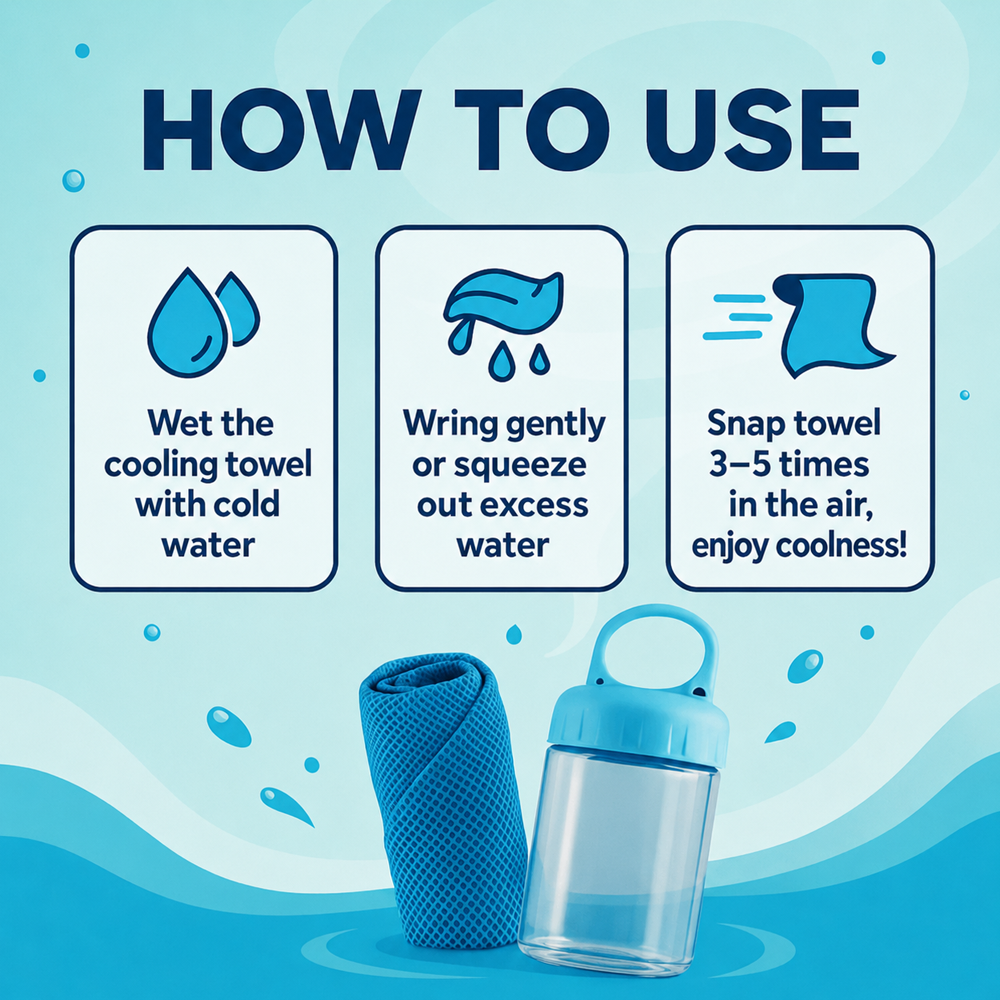 HOW TO USE

Wet the cooling towel with cold water

Wring gently or squeeze out excess water

Snap towel 3–5 times in the air, enjoy coolness!